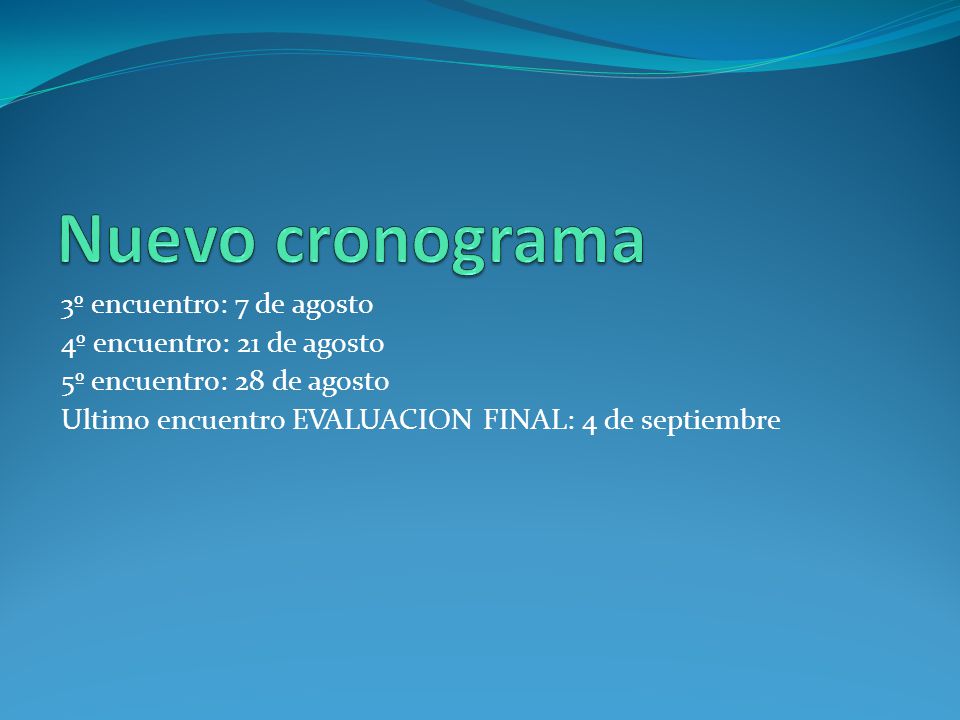 Nuevo cronograma

3º encuentro: 7 de agosto
4º encuentro: 21 de agosto
5º encuentro: 28 de agosto
Ultimo encuentro EVALUACION FINAL: 4 de septiembre